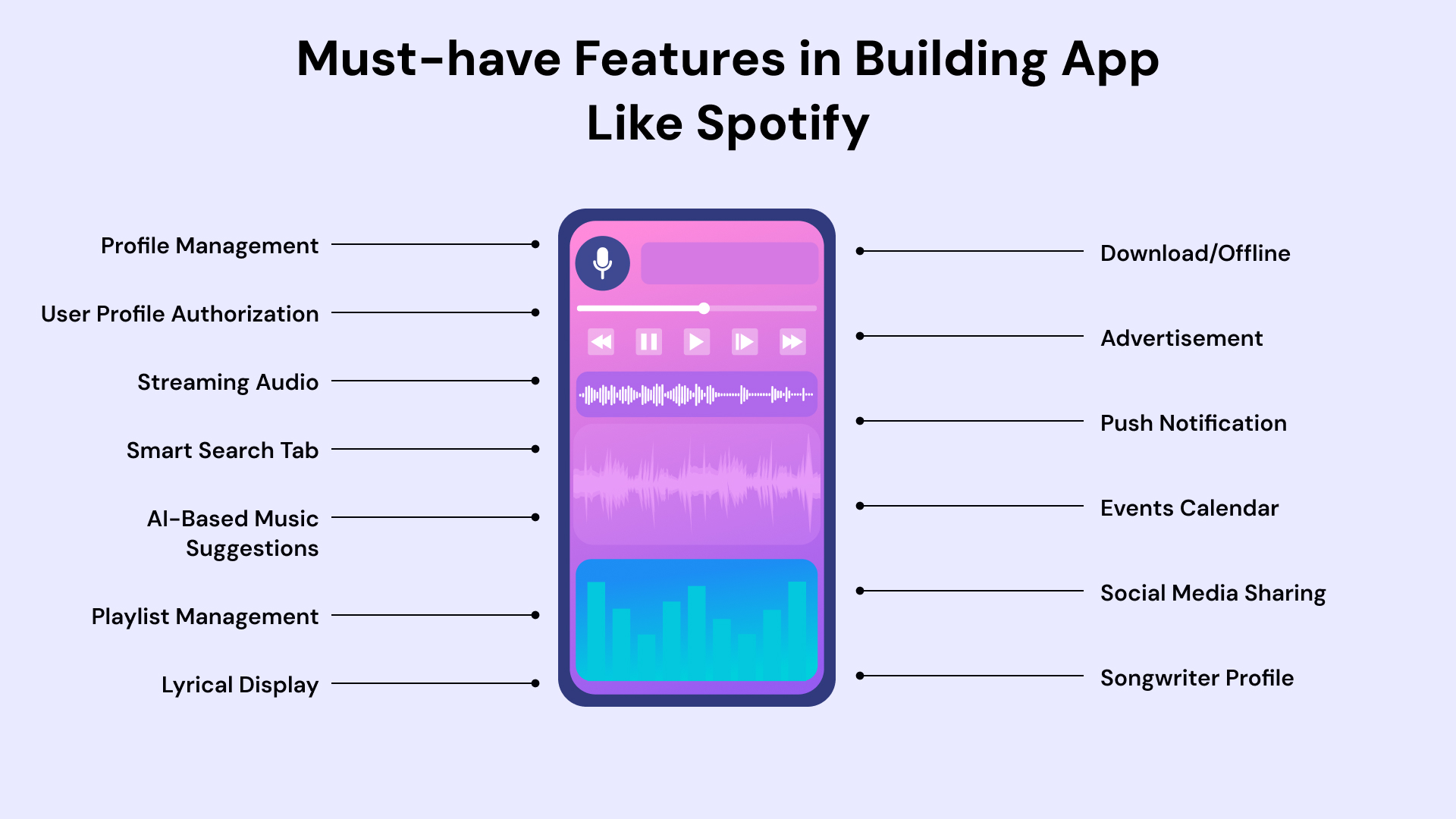 Must-have Features in Building App Like Spotify

Profile Management

User Profile Authorization

Streaming Audio

Smart Search Tab

AI-Based Music Suggestions

Playlist Management

Lyrical Display

Download/Offline

Advertisement

Push Notification

Events Calendar

Social Media Sharing

Songwriter Profile